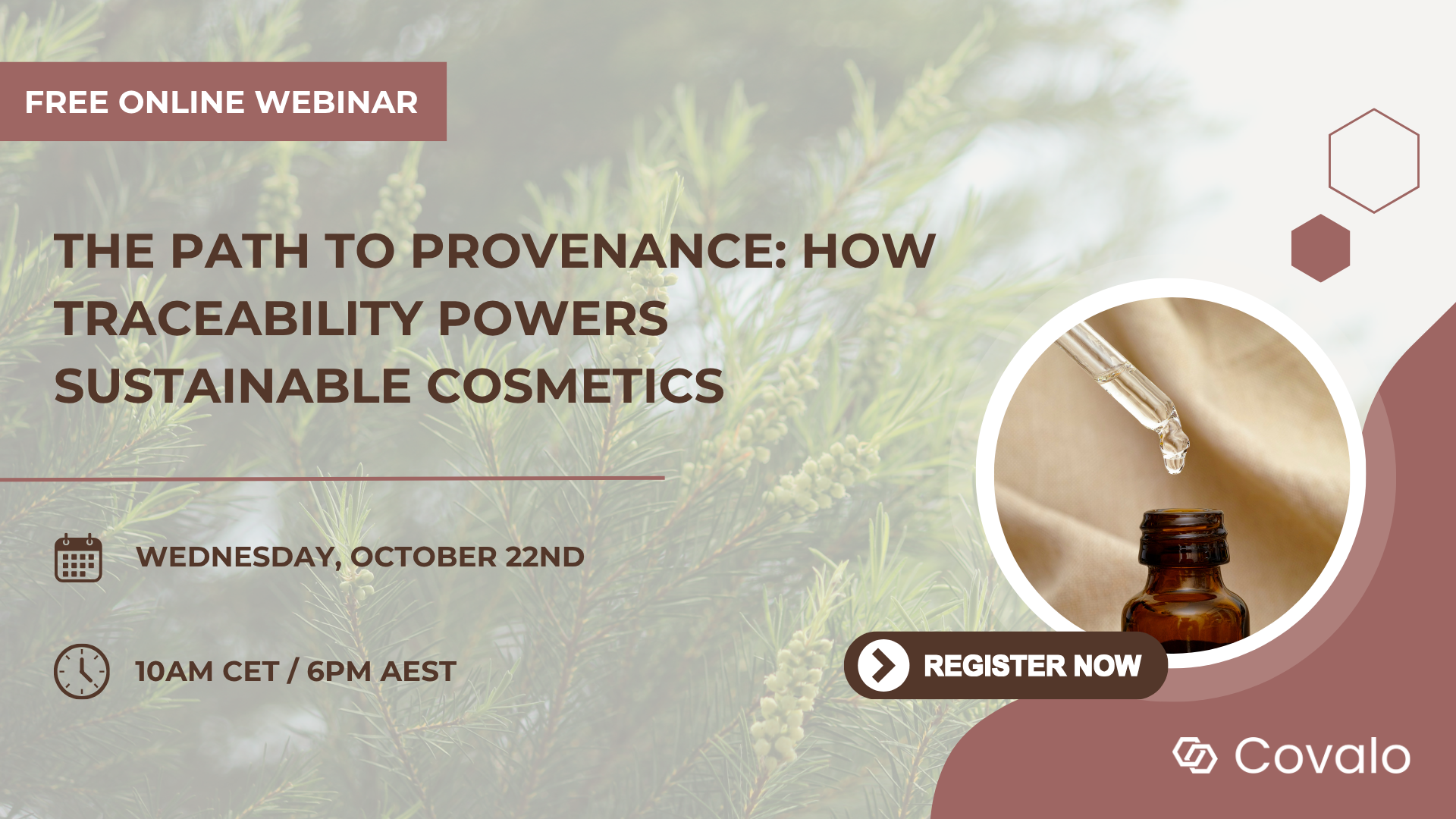 FREE ONLINE WEBINAR

THE PATH TO PROVENANCE: HOW TRACEABILITY POWERS SUSTAINABLE COSMETICS

WEDNESDAY, OCTOBER 22ND

10AM CET / 6PM AEST

REGISTER NOW

Covalo